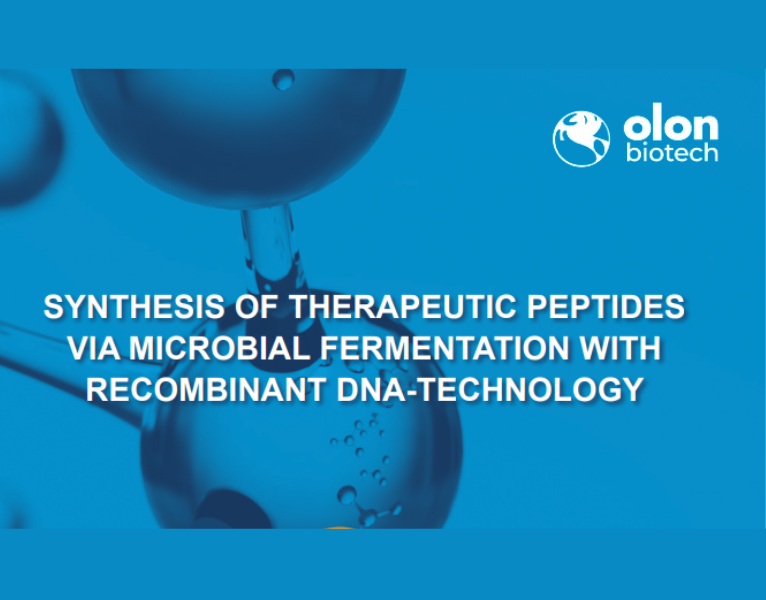 olon
biotech

SYNTHESIS OF THERAPEUTIC PEPTIDES VIA MICROBIAL FERMENTATION WITH RECOMBINANT DNA-TECHNOLOGY